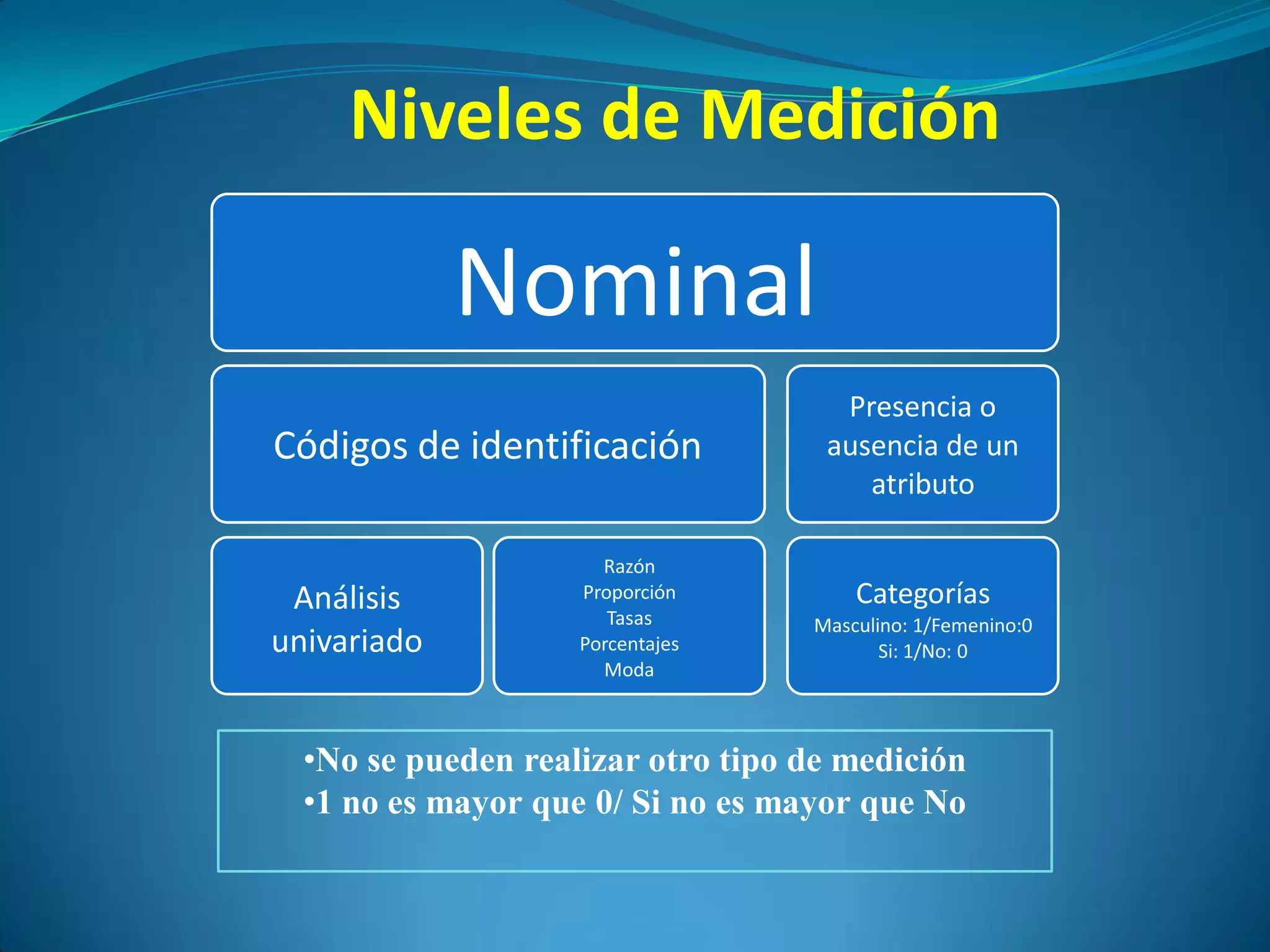 Niveles de Medición

Nominal

Códigos de identificación

Presencia o ausencia de un atributo

Análisis univariado

Razón
Proporción
Tasas
Porcentajes
Moda

Categorías
Masculino: 1/Femenino:0
Si: 1/No: 0

•No se pueden realizar otro tipo de medición
•1 no es mayor que 0/ Si no es mayor que No